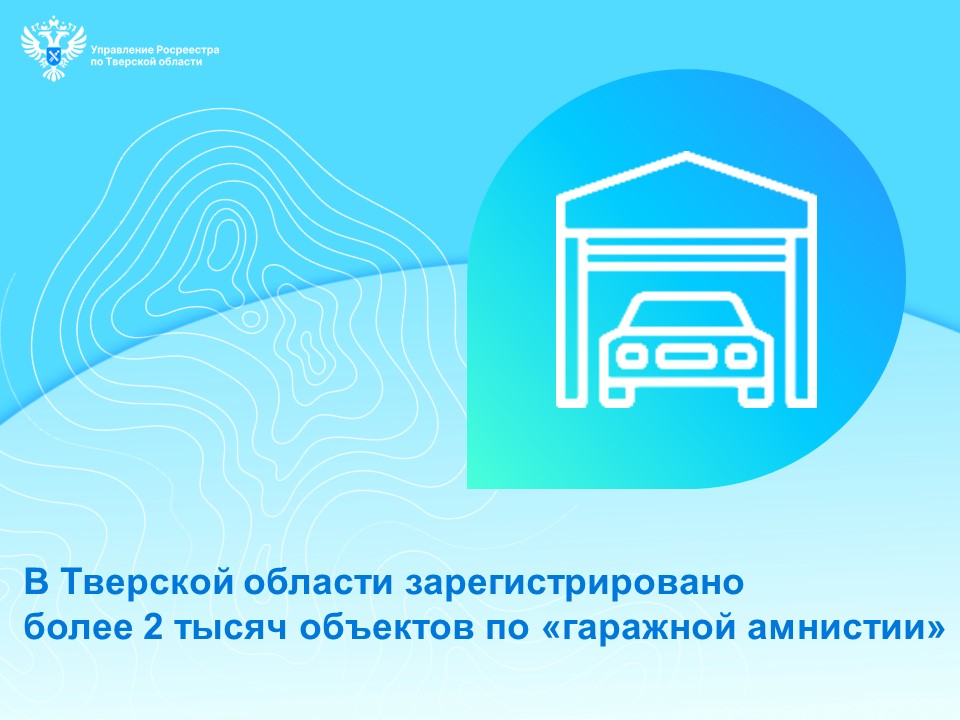 Управление Росреестра
по Тверской области

В Тверской области зарегистрировано более 2 тысяч объектов по «гаражной амнистии»